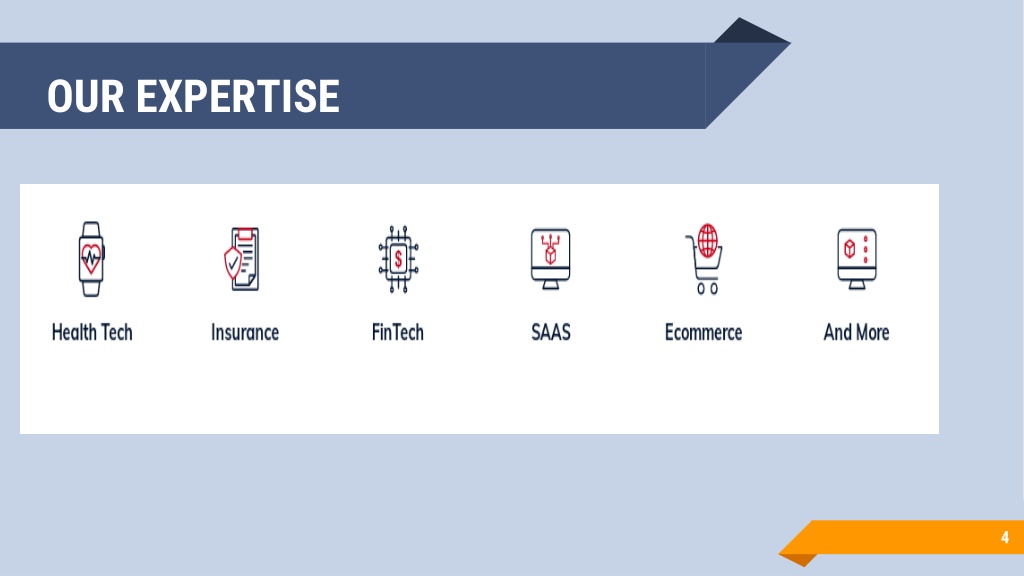 OUR EXPERTISE

Health Tech

Insurance

FinTech

SAAS

Ecommerce

And More

4